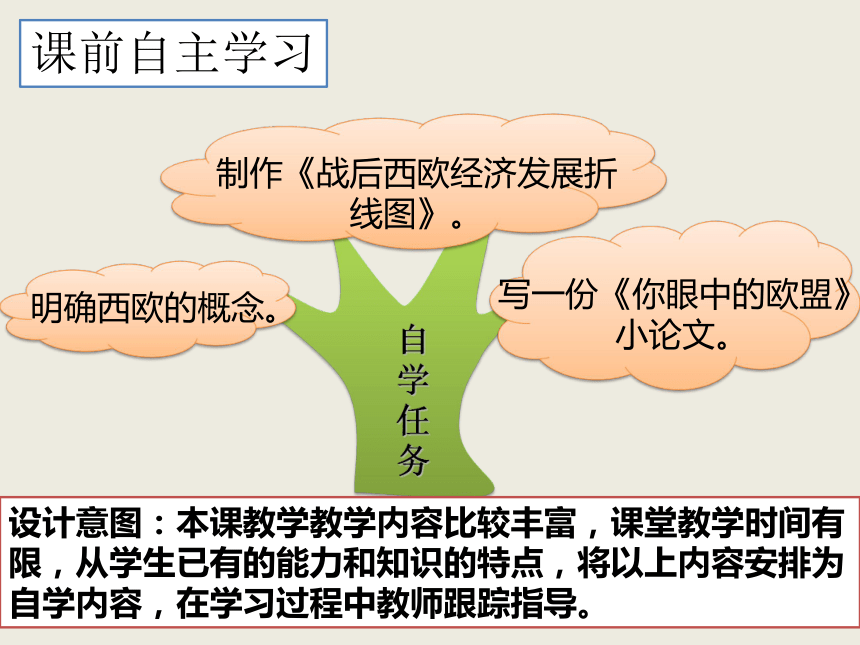 课前自主学习

制作《战后西欧经济发展折线图》。

明确西欧的概念。

写一份《你眼中的欧盟》小论文。

自学任务

设计意图：本课教学教学内容比较丰富，课堂教学时间有限，从学生已有的能力和知识的特点，将以上内容安排为自学内容，在学习过程中教师跟踪指导。